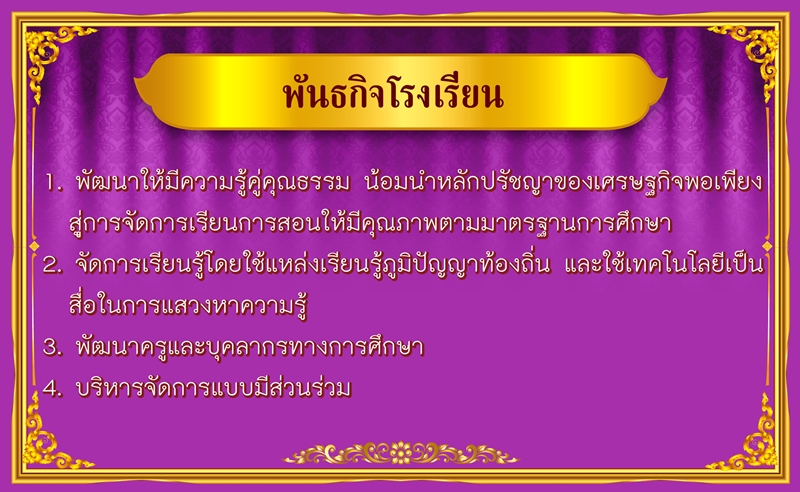 พันธกิจโรงเรียน

1. พัฒนาให้มีความรู้คู่คุณธรรม น้อมนำหลักปรัชญาของเศรษฐกิจพอเพียงสู่การจัดการเรียนการสอนให้มีคุณภาพตามมาตรฐานการศึกษา

2. จัดการเรียนรู้โดยใช้แหล่งเรียนรู้ภูมิปัญญาท้องถิ่น และใช้เทคโนโลยีเป็นสื่อในการแสวงหาความรู้

3. พัฒนาครูและบุคลากรทางการศึกษา

4. บริหารจัดการแบบมีส่วนร่วม